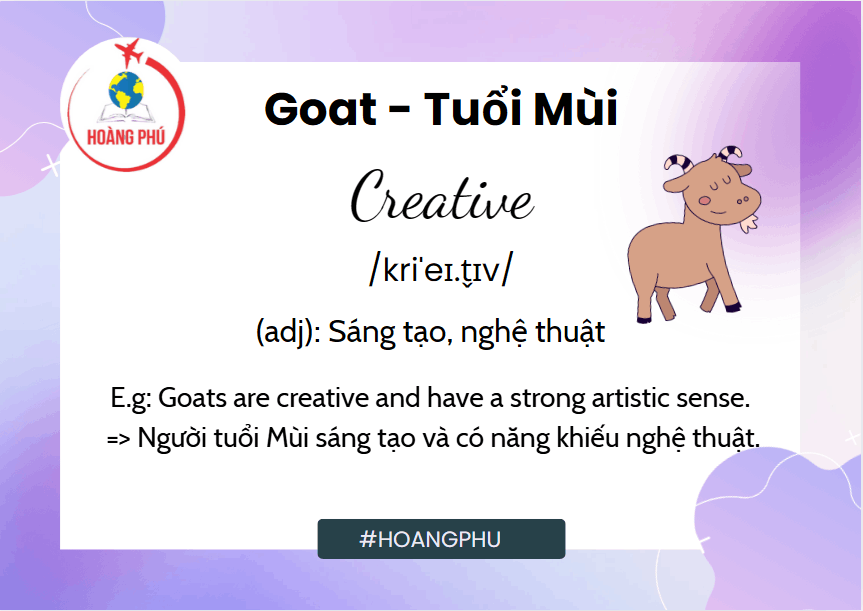 HOÀNG PHÚ

Goat - Tuổi Mùi

Creative

/kriˈeɪ.t̬ɪv/

(adj): Sáng tạo, nghệ thuật

E.g: Goats are creative and have a strong artistic sense.
=> Người tuổi Mùi sáng tạo và có năng khiếu nghệ thuật.

#HOANGPHU